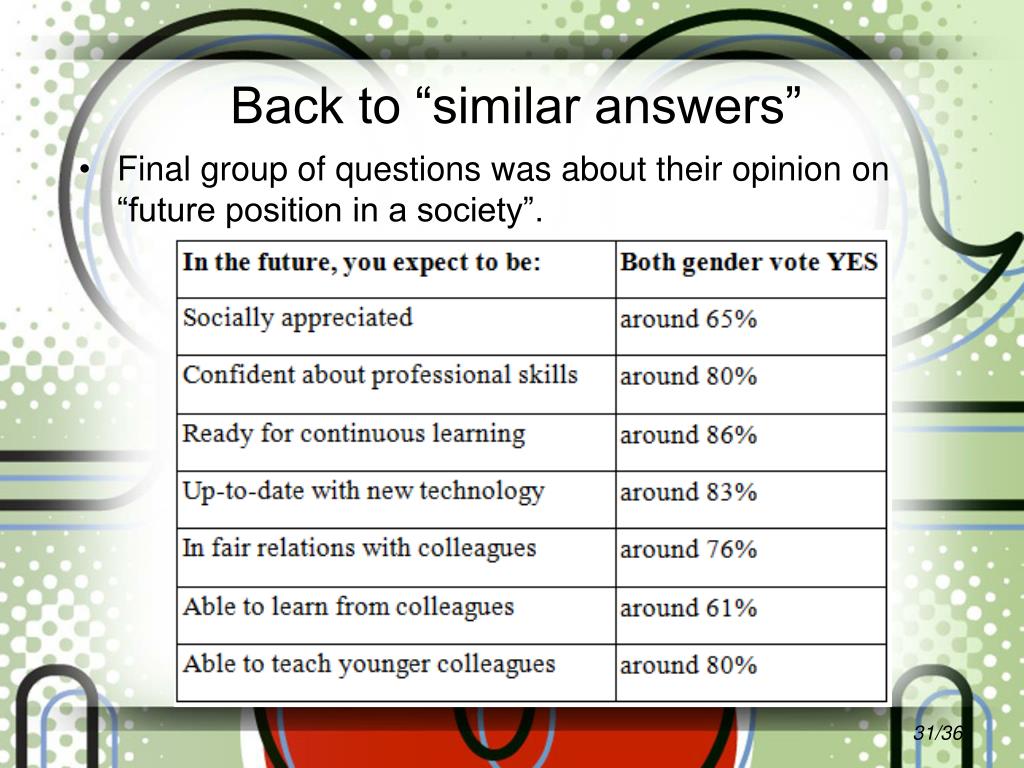 Back to “similar answers”

• Final group of questions was about their opinion on “future position in a society”.

| In the future, you expect to be: | Both gender vote YES |
|---|---|
| Socially appreciated | around 65% |
| Confident about professional skills | around 80% |
| Ready for continuous learning | around 86% |
| Up-to-date with new technology | around 83% |
| In fair relations with colleagues | around 76% |
| Able to learn from colleagues | around 61% |
| Able to teach younger colleagues | around 80% |

31/36